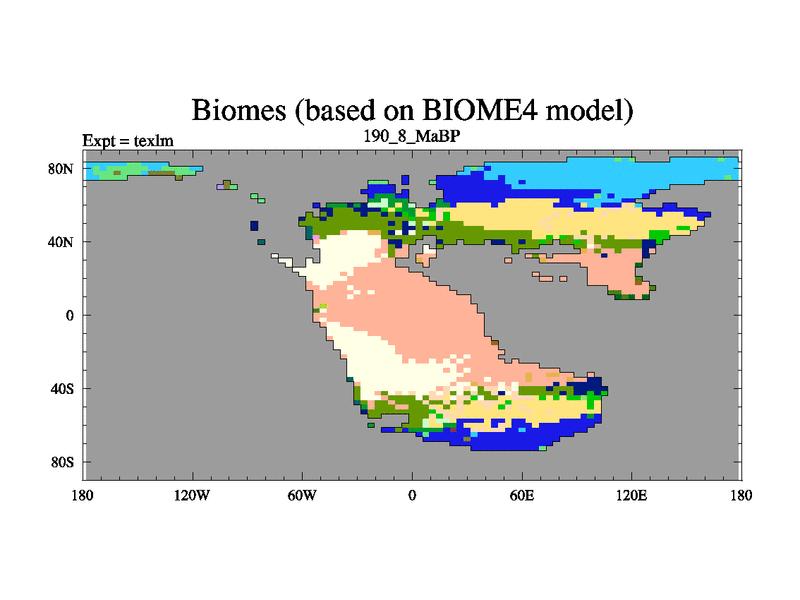 Biomes (based on BIOME4 model)

Expt = texlm

190_8_MaBP

80N
40N
0
40S
80S

180
120W
60W
0
60E
120E
180